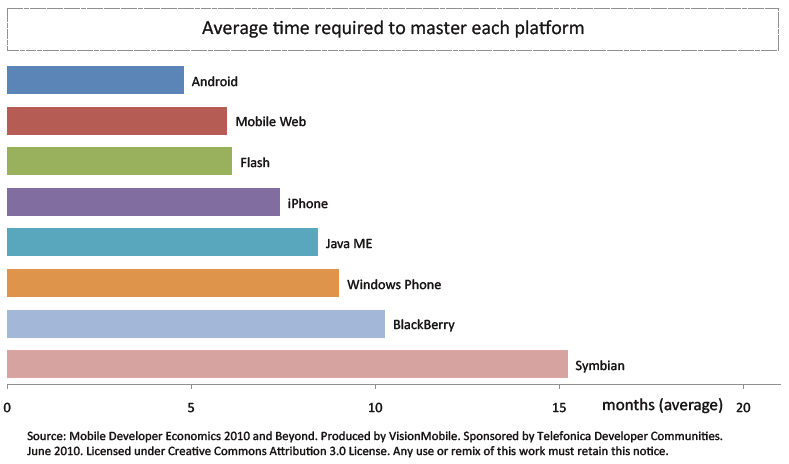 Average time required to master each platform

Android

Mobile Web

Flash

iPhone

Java ME

Windows Phone

BlackBerry

Symbian

0
5
10
15
months (average)
20

Source: Mobile Developer Economics 2010 and Beyond. Produced by VisionMobile. Sponsored by Telefonica Developer Communities. June 2010. Licensed under Creative Commons Attribution 3.0 License. Any use or remix of this work must retain this notice.